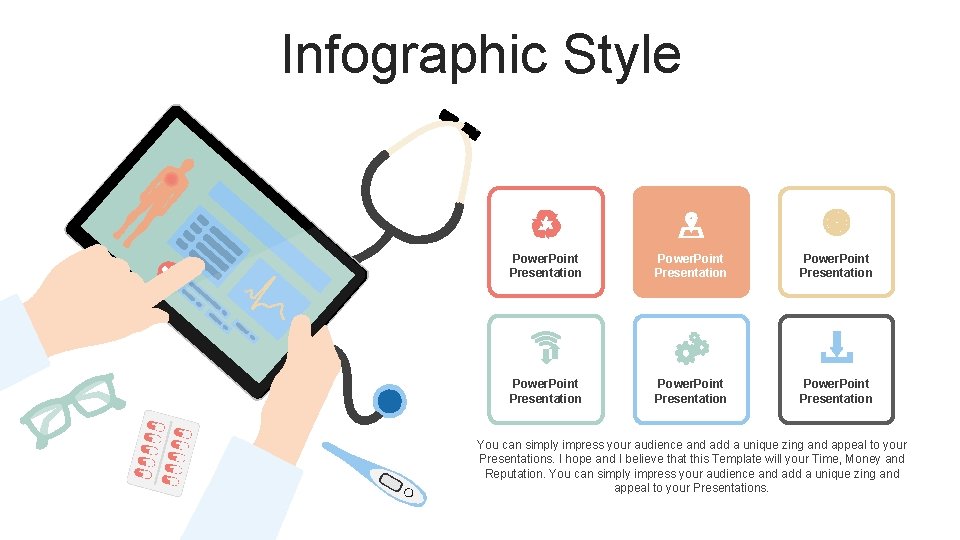 Infographic Style

PowerPoint Presentation

PowerPoint Presentation

PowerPoint Presentation

PowerPoint Presentation

PowerPoint Presentation

PowerPoint Presentation

You can simply impress your audience and add a unique zing and appeal to your Presentations. I hope and I believe that this Template will your Time, Money and Reputation. You can simply impress your audience and add a unique zing and appeal to your Presentations.